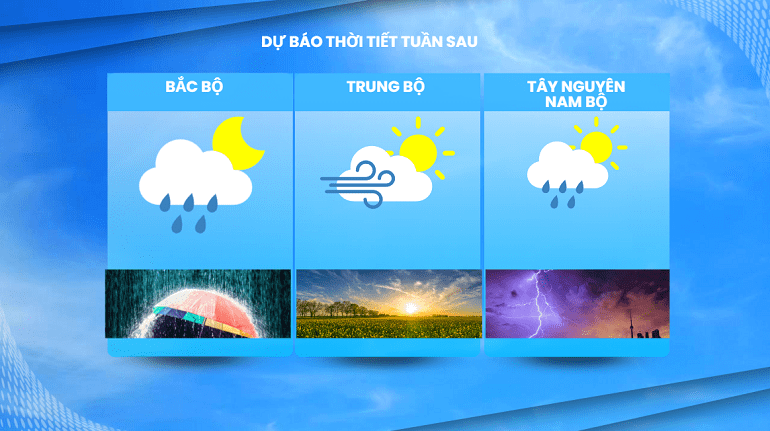 DỰ BÁO THỜI TIẾT TUẦN SAU

BẮC BỘ

TRUNG BỘ

TÂY NGUYÊN
NAM BỘ